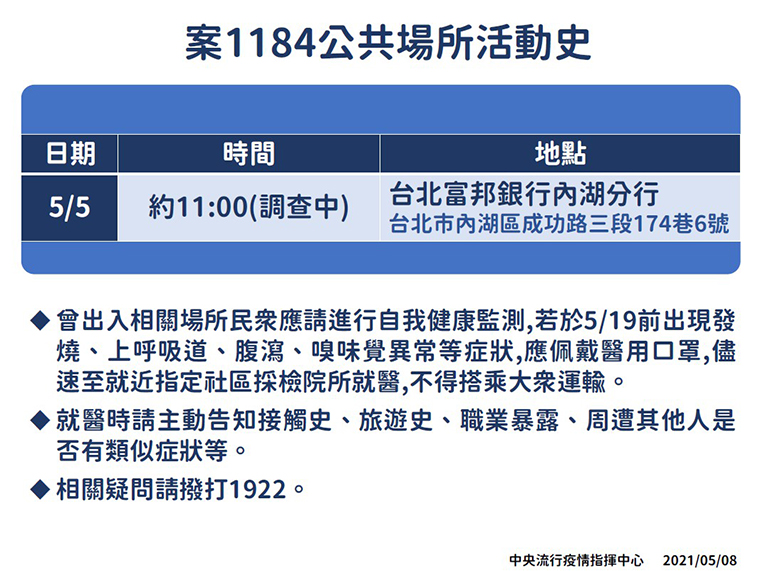 案1184公共場所活動史

| 日期 | 時間 | 地點 |
|---|---|---|
| 5/5 | 約11:00(調查中) | 台北富邦銀行內湖分行 台北市內湖區成功路三段174巷6號 |

◆ 曾出入相關場所民眾應請進行自我健康監測,若於5/19前出現發燒、上呼吸道、腹瀉、嗅味覺異常等症狀,應佩戴醫用口罩,儘速至就近指定社區採檢院所就醫,不得搭乘大眾運輸。

◆ 就醫時請主動告知接觸史、旅遊史、職業暴露、周遭其他人是否有類似症狀等。

◆ 相關疑問請撥打1922。

中央流行疫情指揮中心 2021/05/08